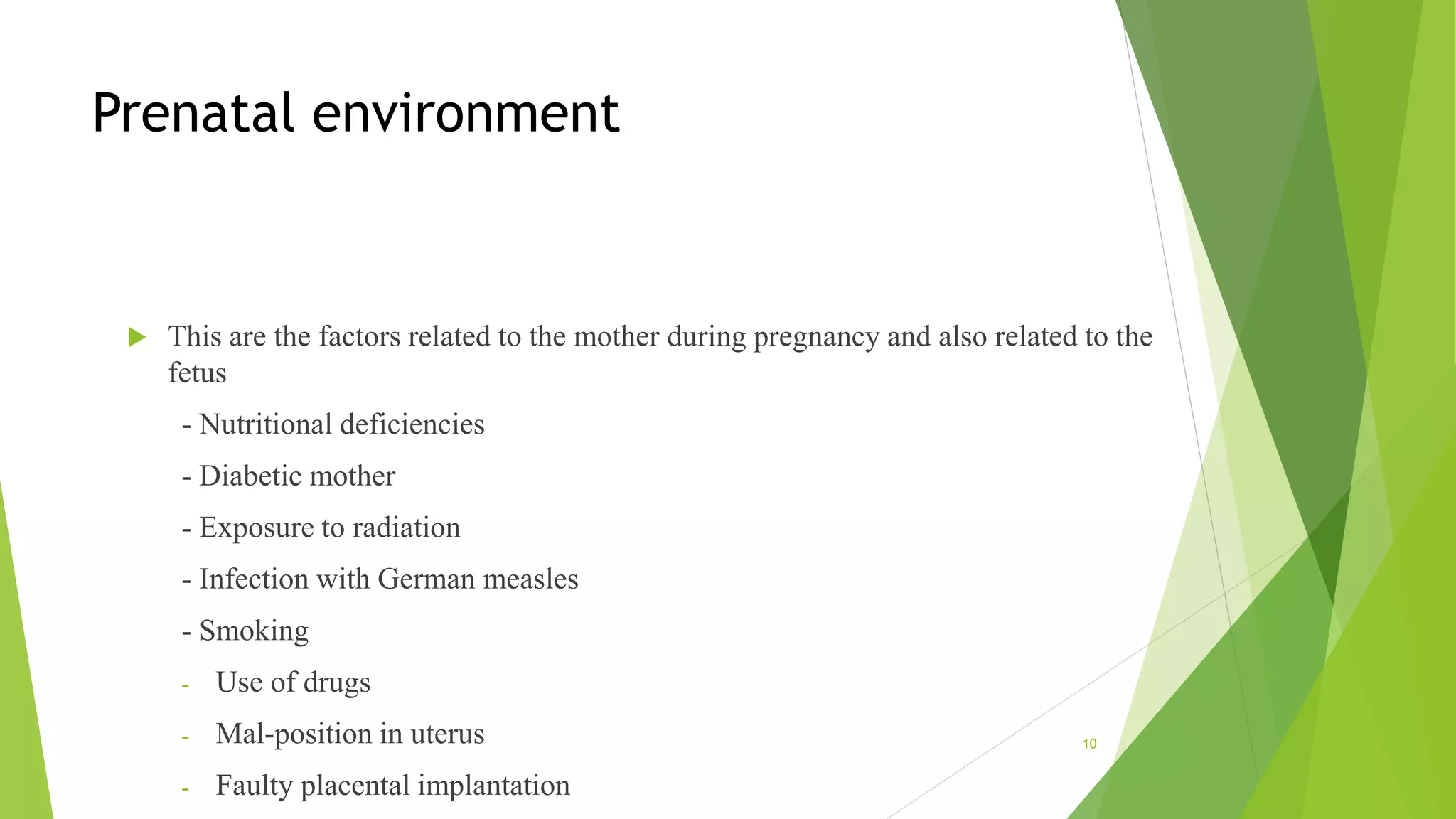 Prenatal environment

This are the factors related to the mother during pregnancy and also related to the fetus

- Nutritional deficiencies

- Diabetic mother

- Exposure to radiation

- Infection with German measles

- Smoking

- Use of drugs

- Mal-position in uterus

- Faulty placental implantation

10